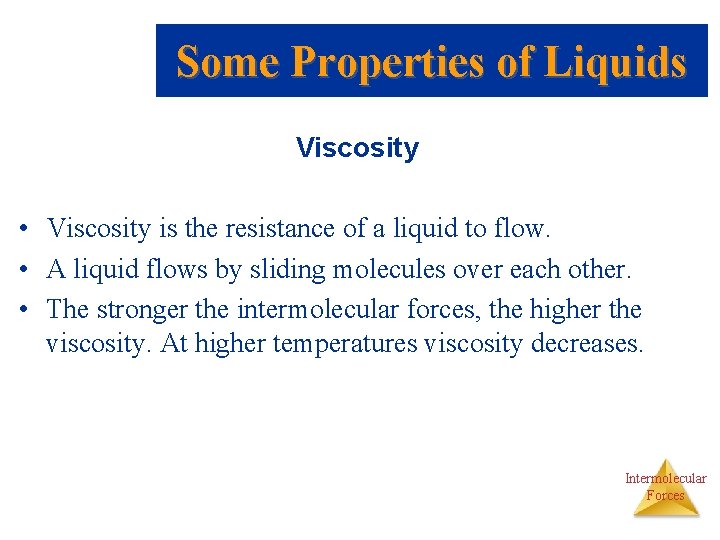 Some Properties of Liquids

Viscosity

• Viscosity is the resistance of a liquid to flow.
• A liquid flows by sliding molecules over each other.
• The stronger the intermolecular forces, the higher the viscosity. At higher temperatures viscosity decreases.

Intermolecular Forces